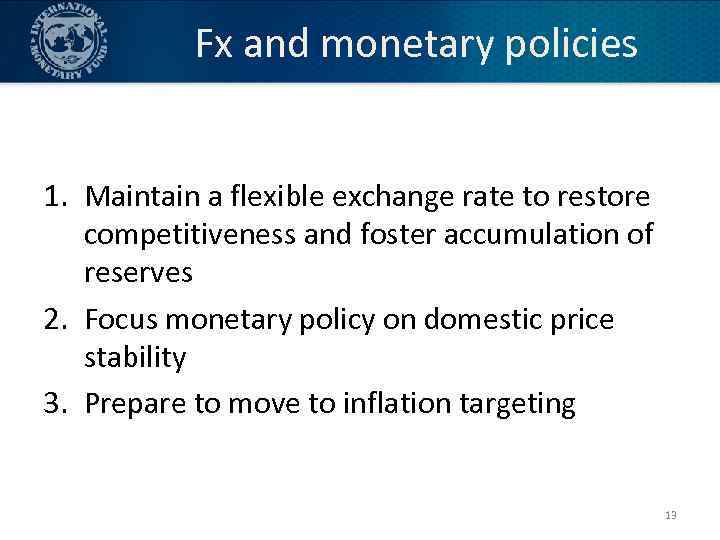 INTERNATIONAL MONETARY FUND

Fx and monetary policies

1. Maintain a flexible exchange rate to restore competitiveness and foster accumulation of reserves
2. Focus monetary policy on domestic price stability
3. Prepare to move to inflation targeting

13